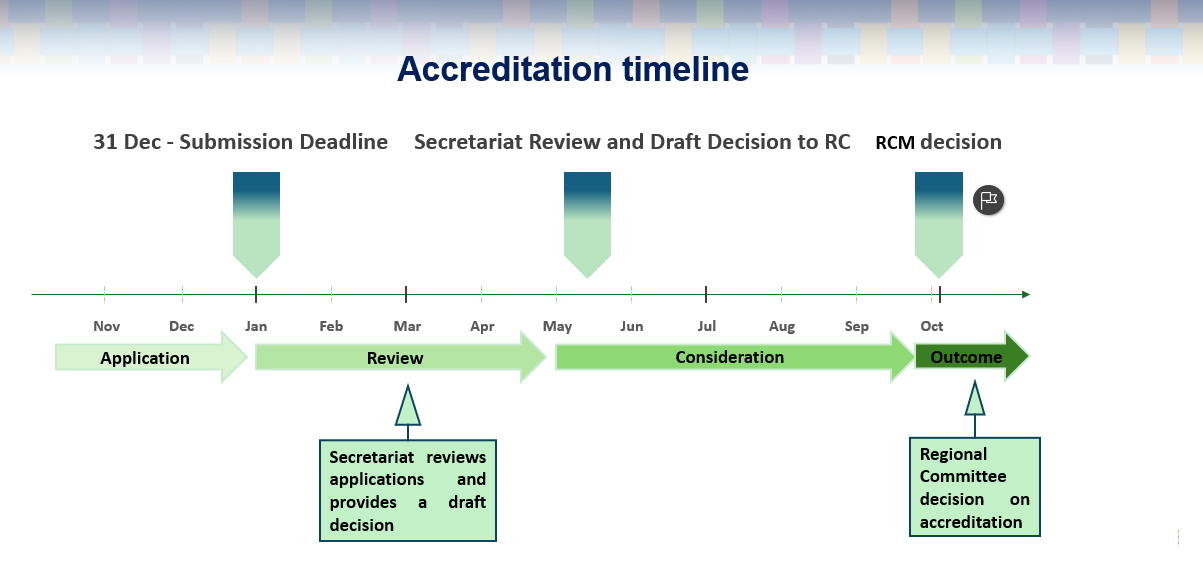 Accreditation timeline

31 Dec - Submission Deadline

Secretariat Review and Draft Decision to RC

RCM decision

Nov Dec Jan Feb Mar Apr May Jun Jul Aug Sep Oct

Application

Review

Consideration

Outcome

Secretariat reviews applications and provides a draft decision

Regional Committee decision on accreditation